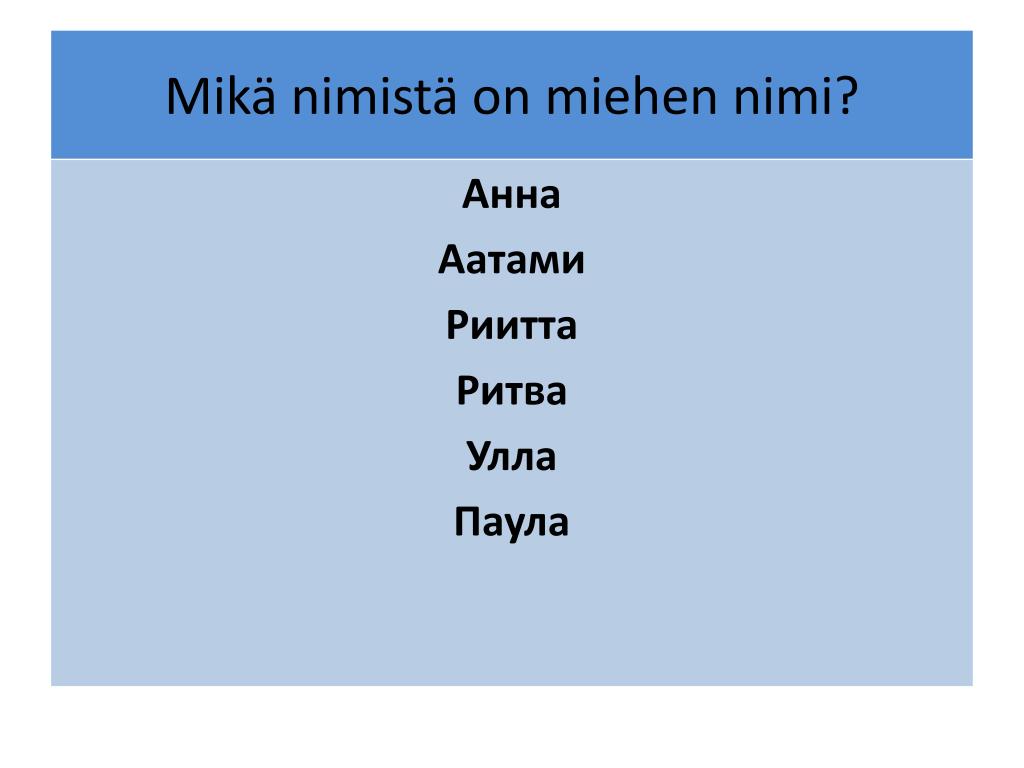 Mikä nimistä on miehen nimi?

Анна
Аатами
Риитта
Ритва
Улла
Паула